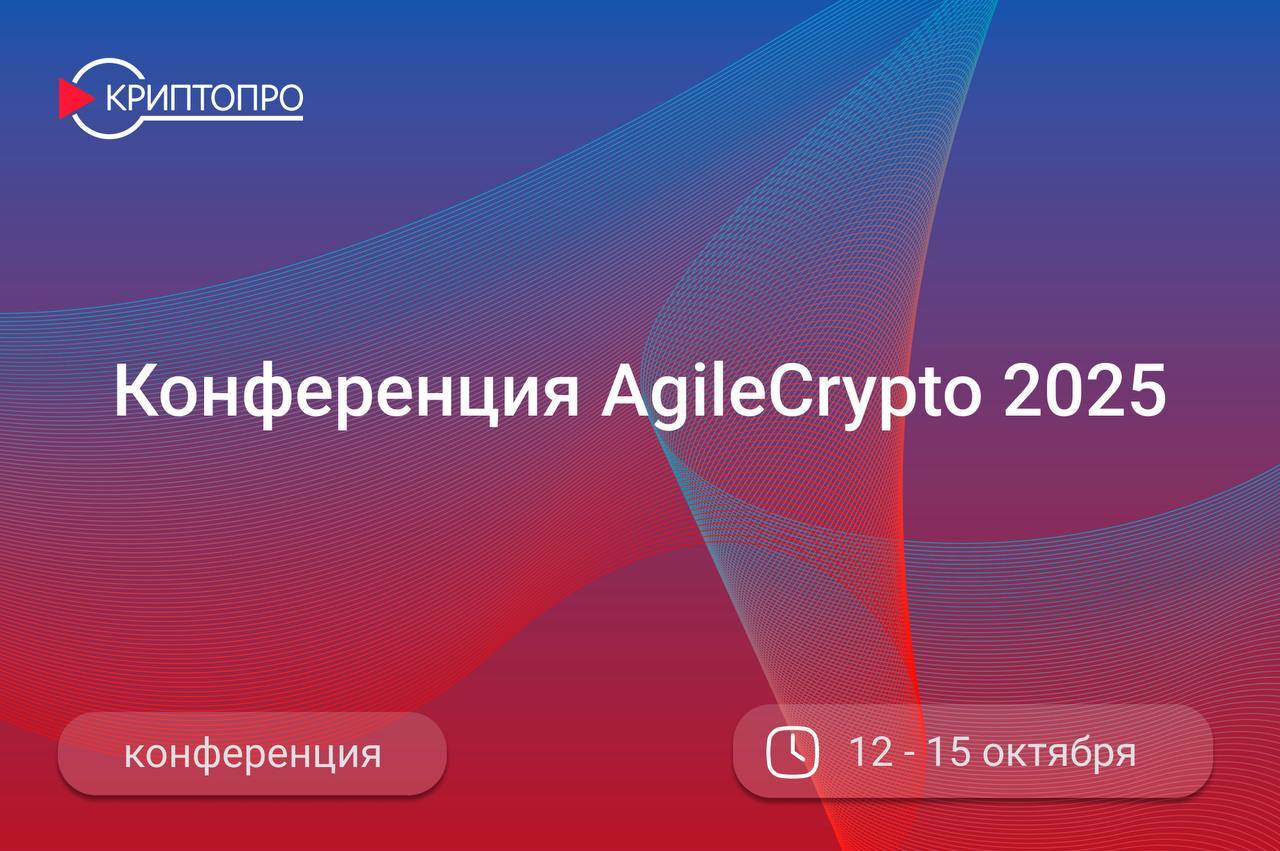 КРИПТОПРО

Конференция AgileCrypto 2025

конференция

12 - 15 октября